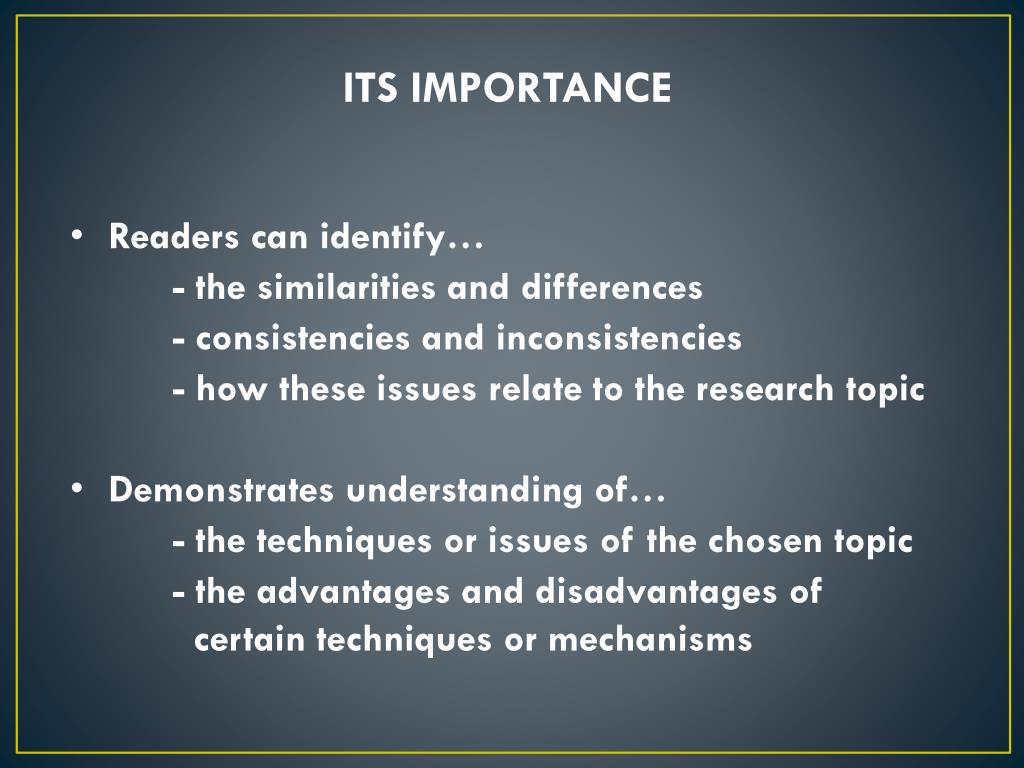 ITS IMPORTANCE

• Readers can identify…
- the similarities and differences
- consistencies and inconsistencies
- how these issues relate to the research topic

• Demonstrates understanding of…
- the techniques or issues of the chosen topic
- the advantages and disadvantages of certain techniques or mechanisms